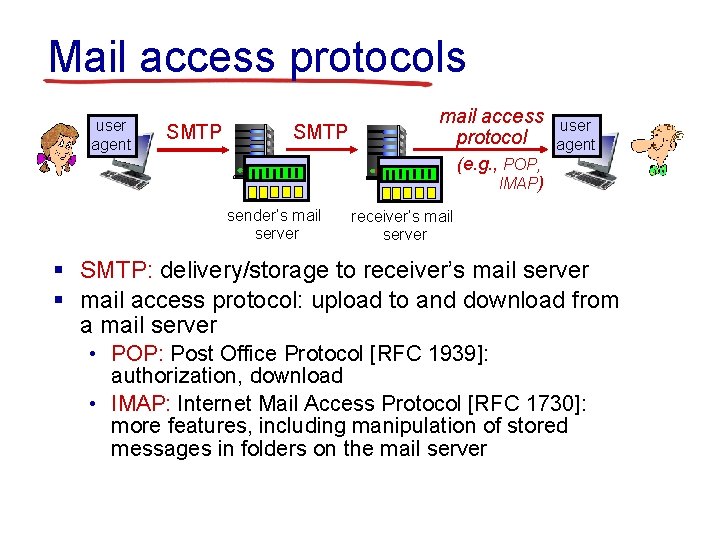 Mail access protocols

user agent

SMTP

SMTP

mail access protocol

(e.g., POP, IMAP)

user agent

sender's mail server

receiver's mail server

▪ SMTP: delivery/storage to receiver's mail server
▪ mail access protocol: upload to and download from a mail server
• POP: Post Office Protocol [RFC 1939]: authorization, download
• IMAP: Internet Mail Access Protocol [RFC 1730]: more features, including manipulation of stored messages in folders on the mail server